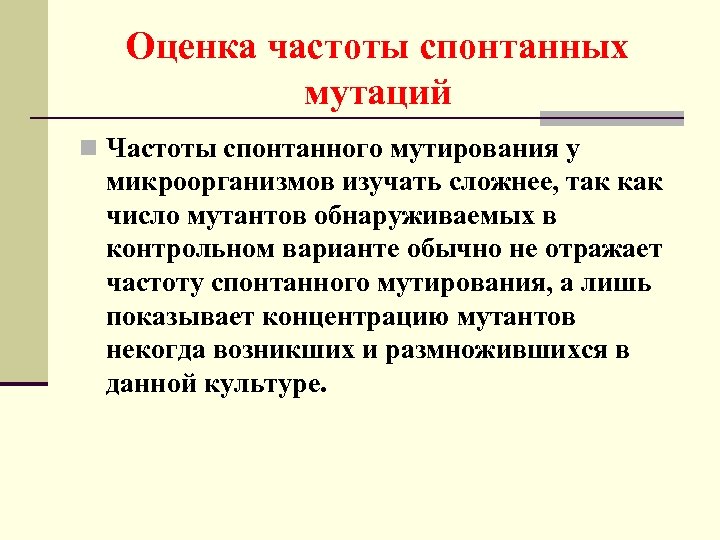 Оценка частоты спонтанных мутаций

Частоты спонтанного мутирования у микроорганизмов изучать сложнее, так как число мутантов обнаруживаемых в контрольном варианте обычно не отражает частоту спонтанного мутирования, а лишь показывает концентрацию мутантов некогда возникших и размножившихся в данной культуре.